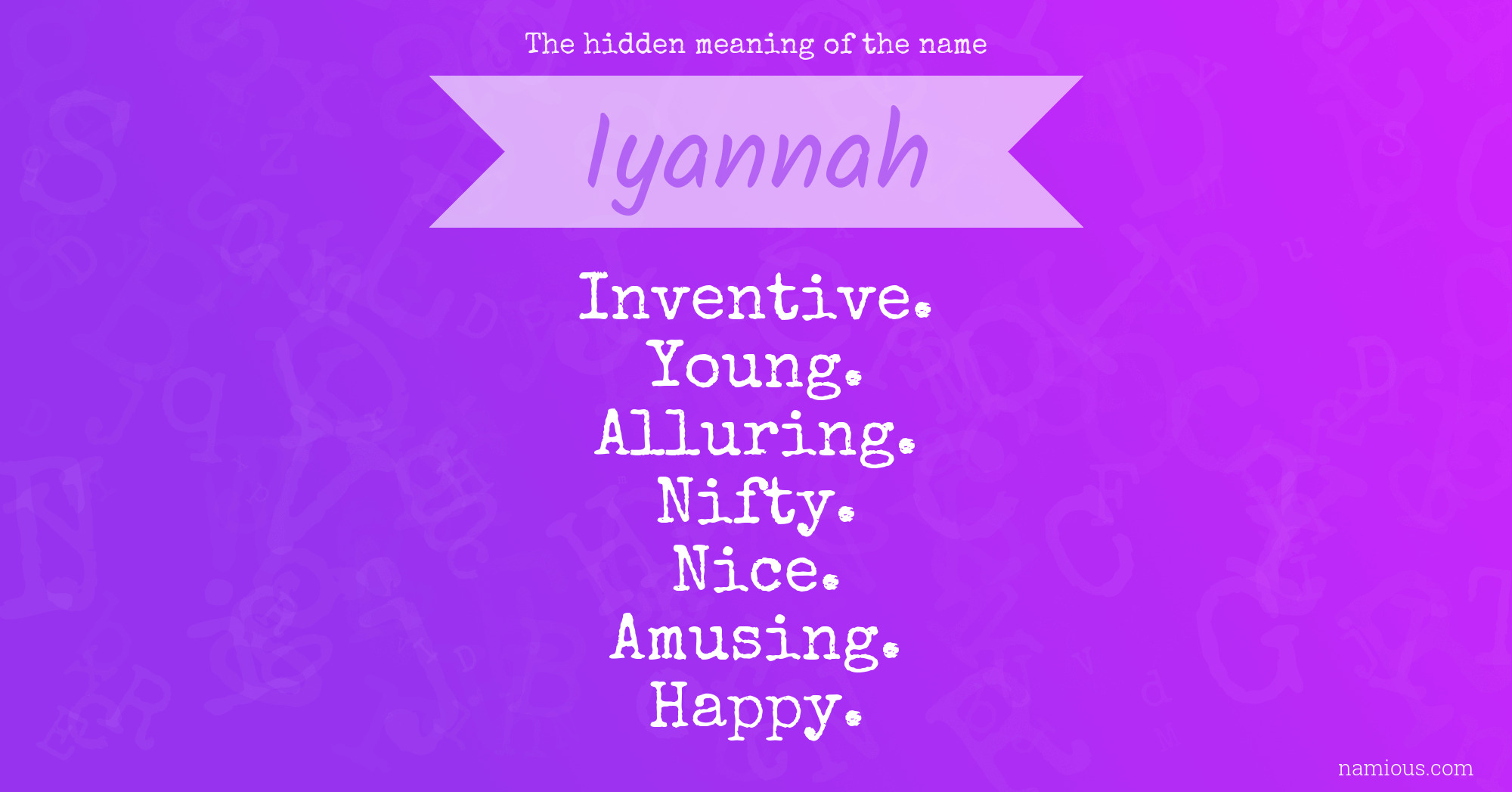 The hidden meaning of the name

Iyannah

Inventive.
Young.
Alluring.
Nifty.
Nice.
Amusing.
Happy.

namious.com